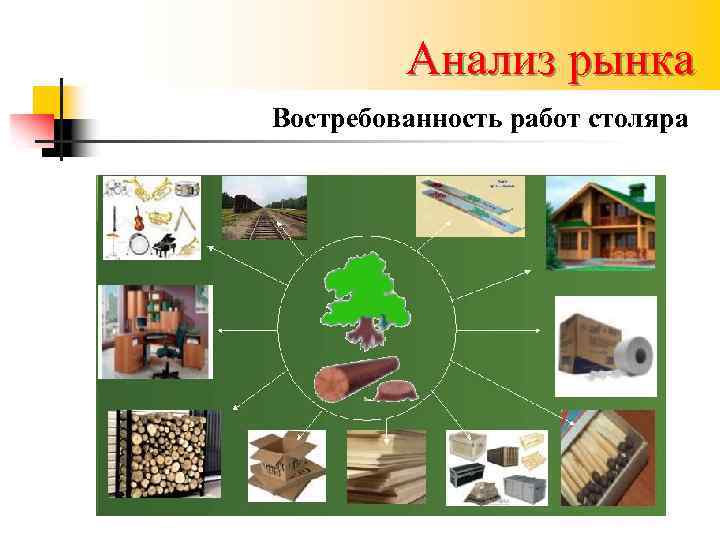 Анализ рынка

Востребованность работ столяра